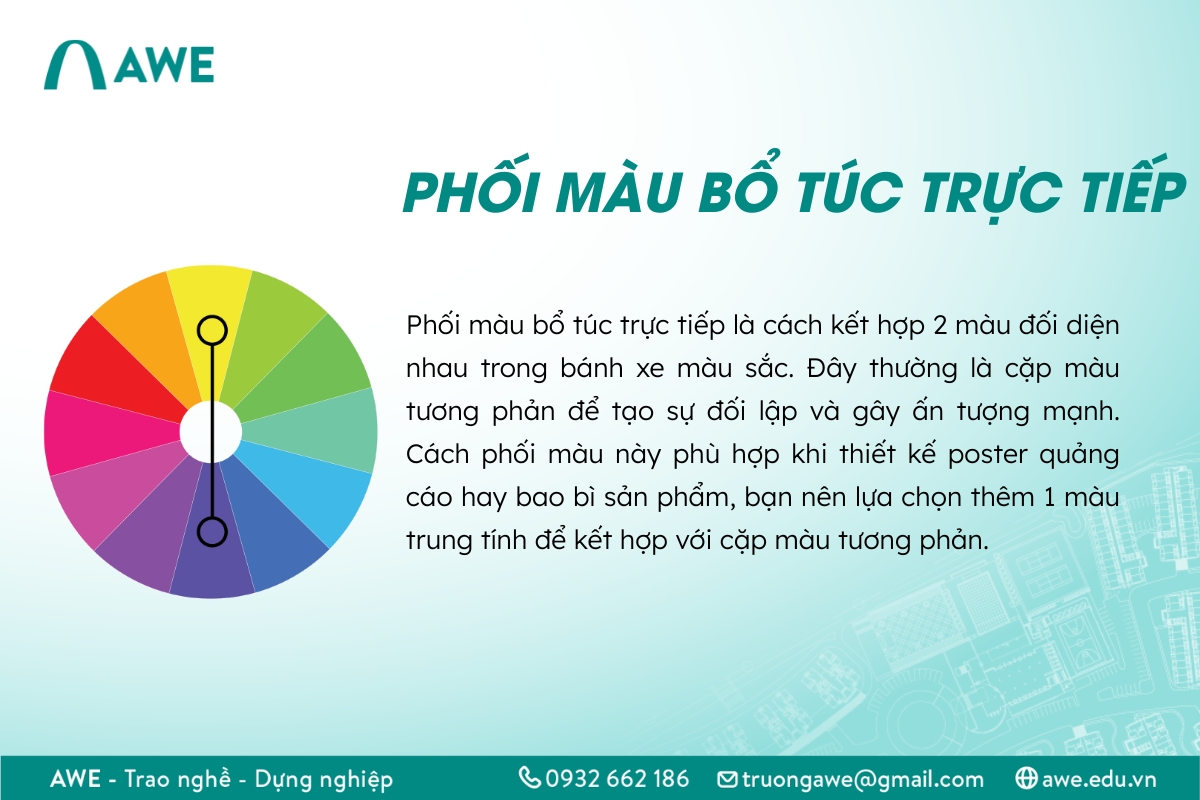 AWE

PHỐI MÀU BỔ TÚC TRỰC TIẾP

Phối màu bổ túc trực tiếp là cách kết hợp 2 màu đối diện nhau trong bánh xe màu sắc. Đây thường là cặp màu tương phản để tạo sự đối lập và gây ấn tượng mạnh. Cách phối màu này phù hợp khi thiết kế poster quảng cáo hay bao bì sản phẩm, bạn nên lựa chọn thêm 1 màu trung tính để kết hợp với cặp màu tương phản.

AWE - Trao nghề - Dựng nghiệp 0932 662 186 truongawe@gmail.com awe.edu.vn